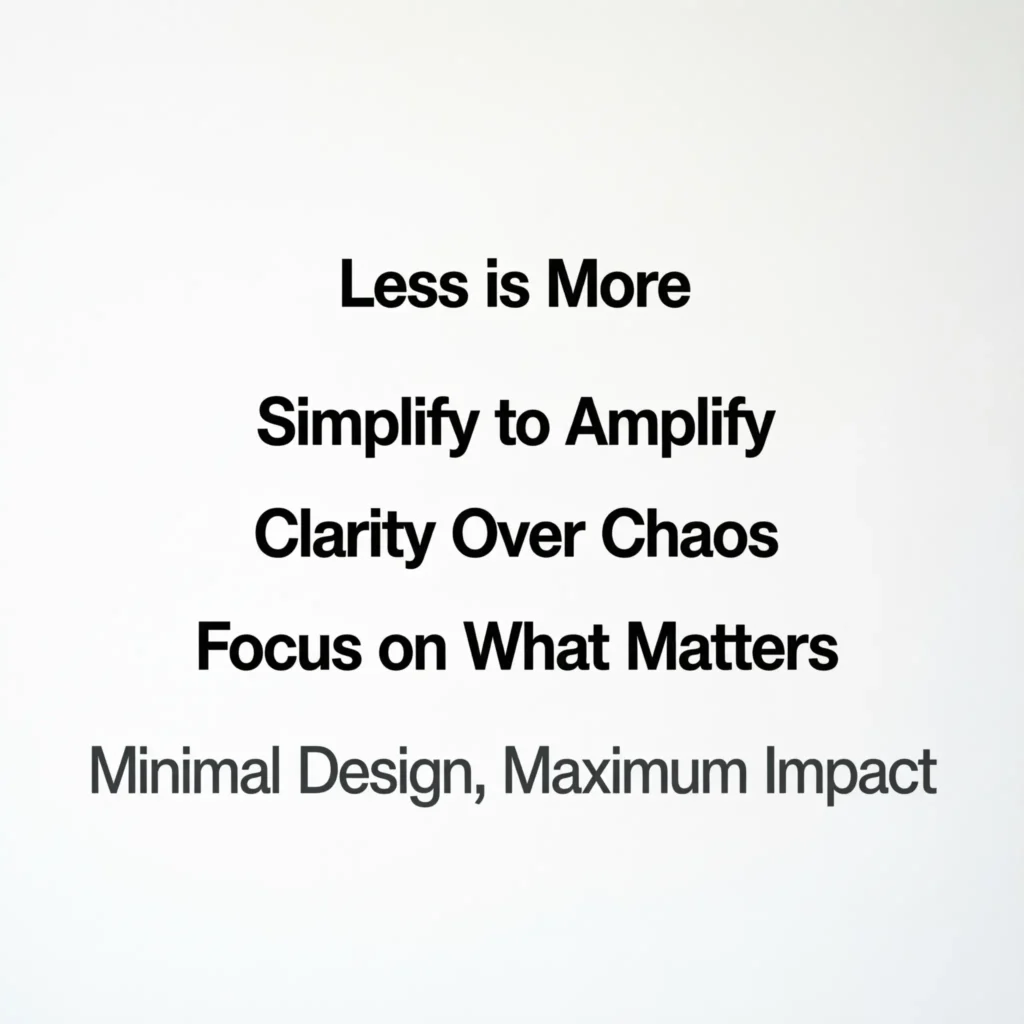 Less is More

Simplify to Amplify

Clarity Over Chaos

Focus on What Matters

Minimal Design, Maximum Impact